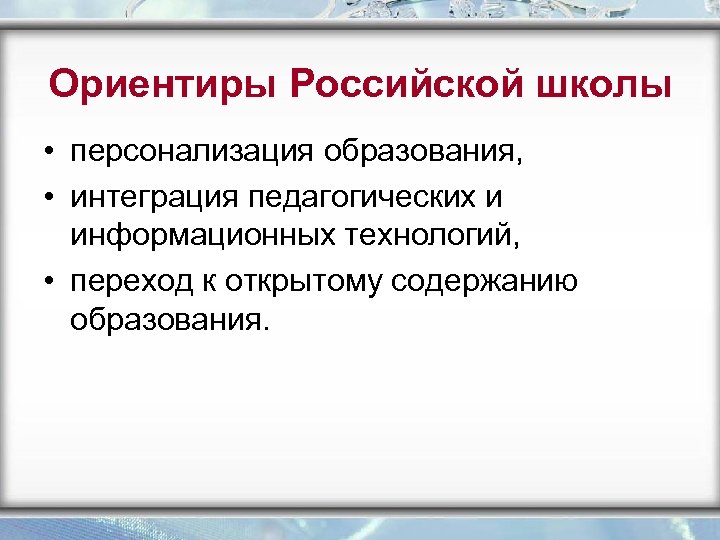 Ориентиры Российской школы

• персонализация образования,
• интеграция педагогических и информационных технологий,
• переход к открытому содержанию образования.